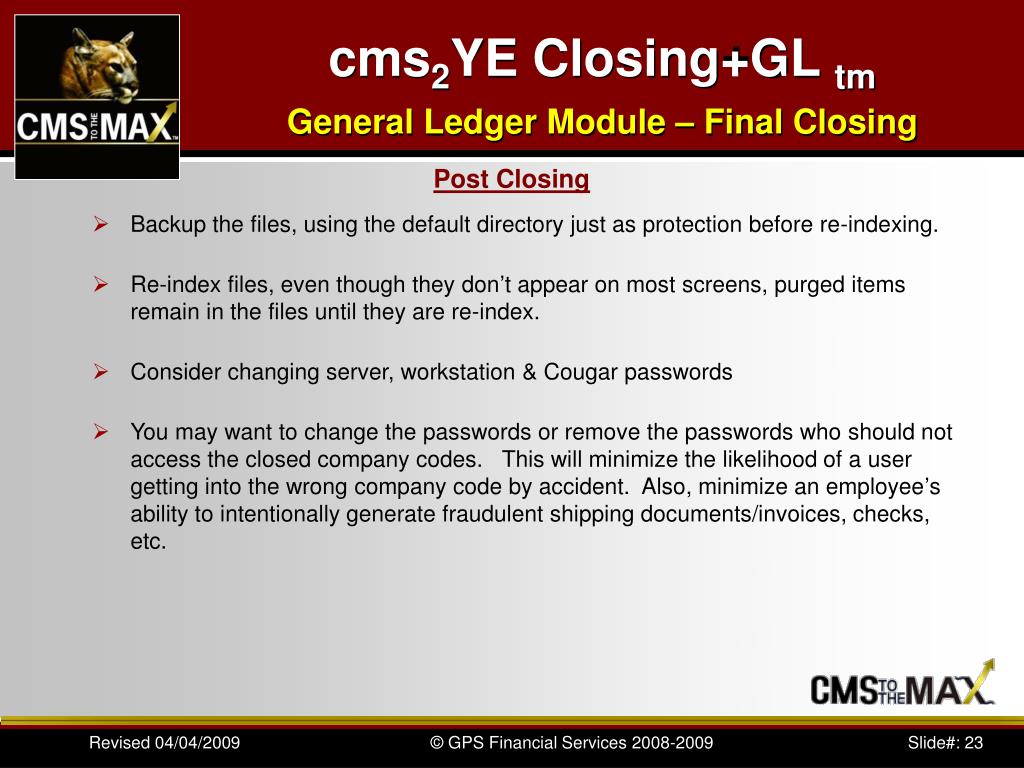 CMS TO THE MAX

cms$_2$YE Closing+GL tm

General Ledger Module – Final Closing

Post Closing

➢ Backup the files, using the default directory just as protection before re-indexing.

➢ Re-index files, even though they don't appear on most screens, purged items remain in the files until they are re-index.

➢ Consider changing server, workstation & Cougar passwords

➢ You may want to change the passwords or remove the passwords who should not access the closed company codes. This will minimize the likelihood of a user getting into the wrong company code by accident. Also, minimize an employee's ability to intentionally generate fraudulent shipping documents/invoices, checks, etc.

CMS TO THE MAX

Revised 04/04/2009

© GPS Financial Services 2008-2009

Slide#: 23